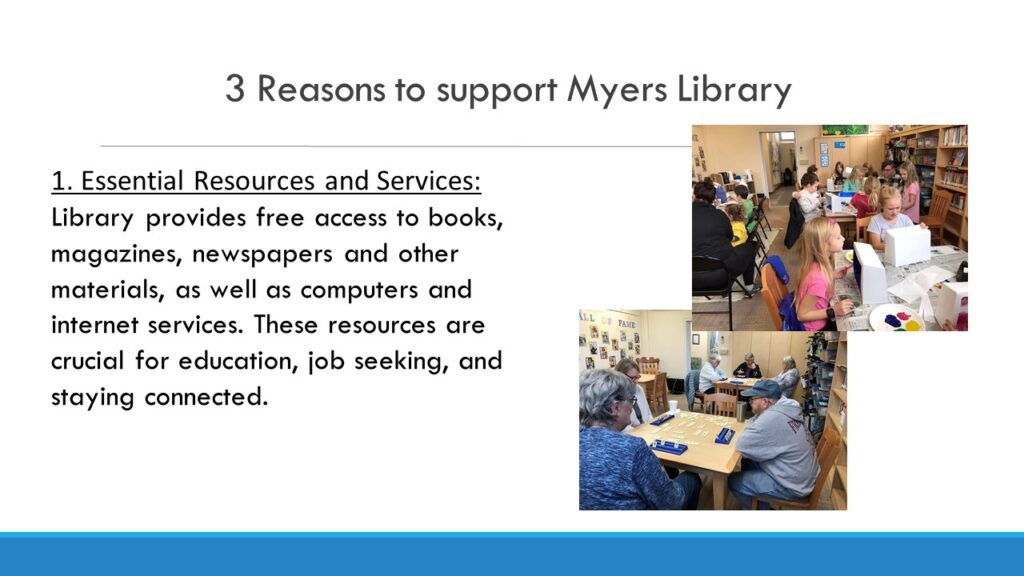 3 Reasons to support Myers Library

1. Essential Resources and Services:
Library provides free access to books, magazines, newspapers and other materials, as well as computers and internet services. These resources are crucial for education, job seeking, and staying connected.

ALL OF FAME